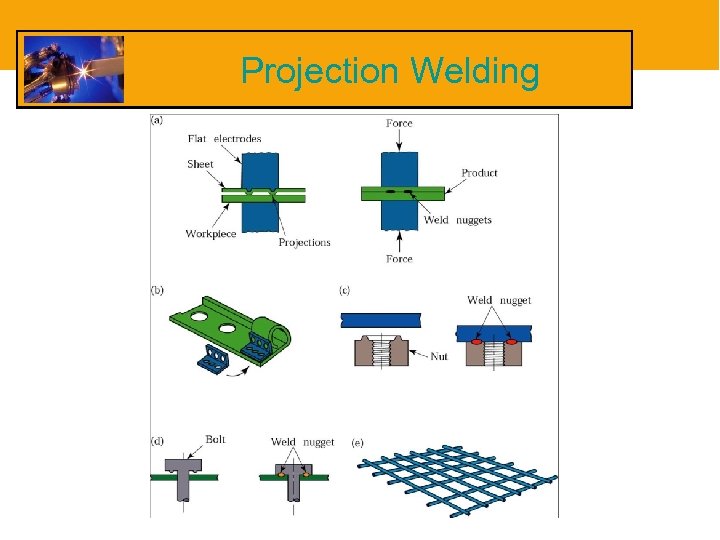 Projection Welding

(a)

Flat electrodes

Sheet

Workpiece

Projections

Force

Product

Weld nuggets

Force

(b)

(c)

Weld nugget

Nut

(d)

Bolt

Weld nugget

(e)